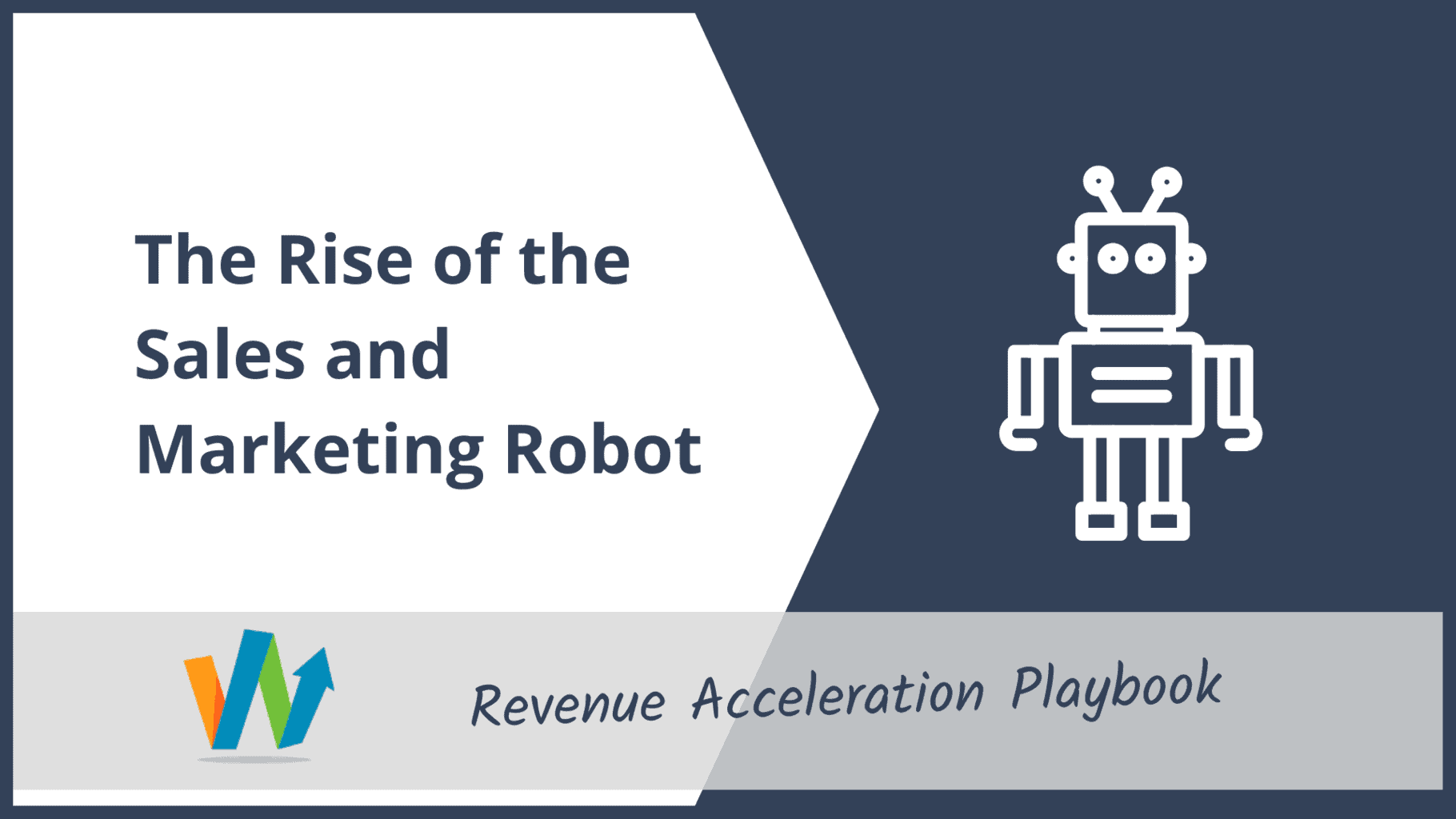 The Rise of the Sales and Marketing Robot

Revenue Acceleration Playbook